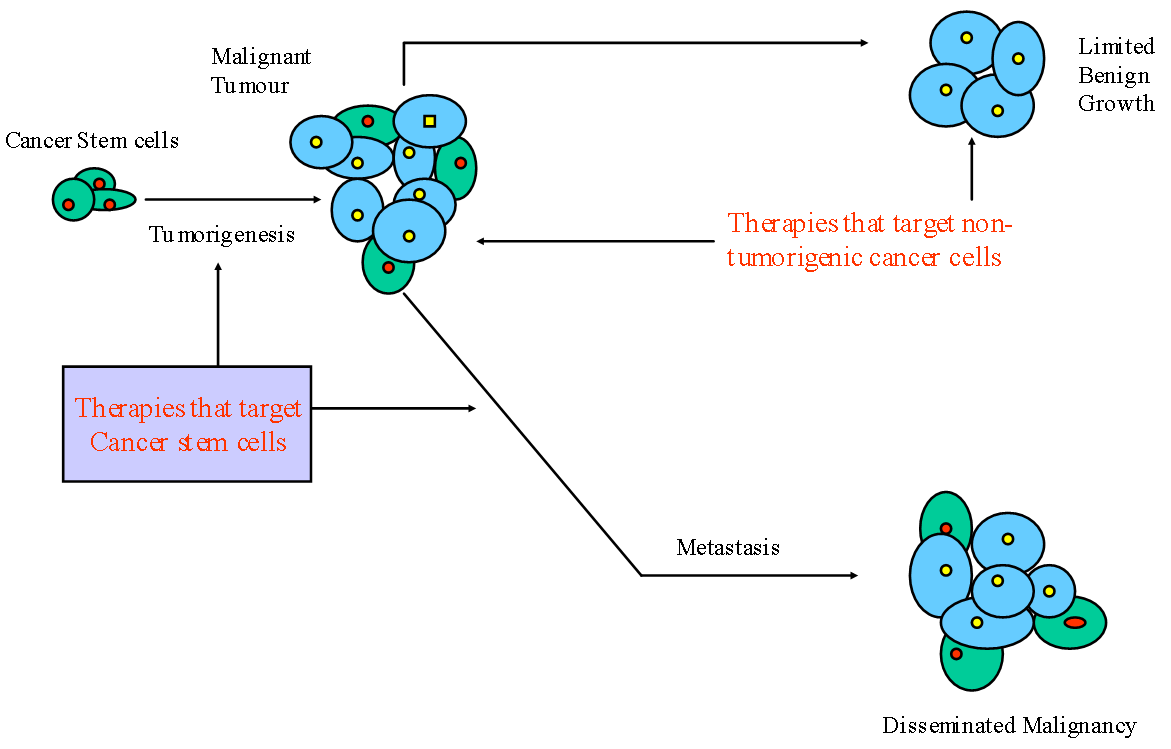 Malignant Tumour

Limited Benign Growth

Cancer Stem cells

Tumorigenesis

Therapies that target non-tumorigenic cancer cells

Therapies that target Cancer stem cells

Metastasis

Disseminated Malignancy